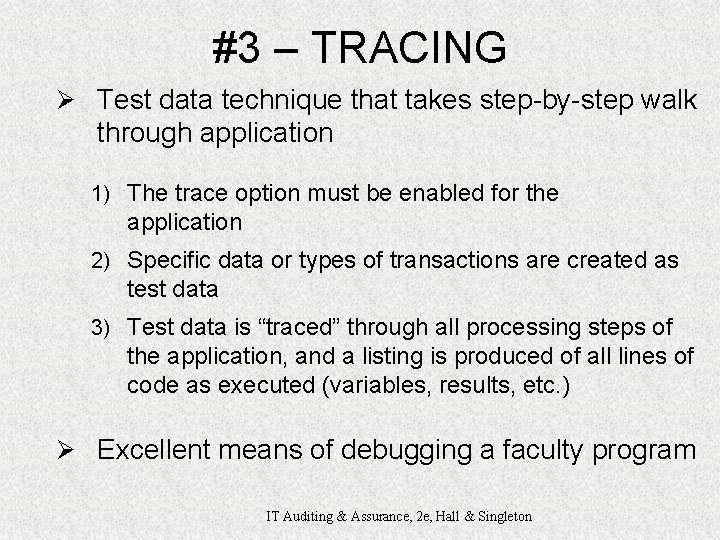 #3 – TRACING

➢ Test data technique that takes step-by-step walk through application

1) The trace option must be enabled for the application

2) Specific data or types of transactions are created as test data

3) Test data is “traced” through all processing steps of the application, and a listing is produced of all lines of code as executed (variables, results, etc.)

➢ Excellent means of debugging a faculty program

IT Auditing & Assurance, 2e, Hall & Singleton